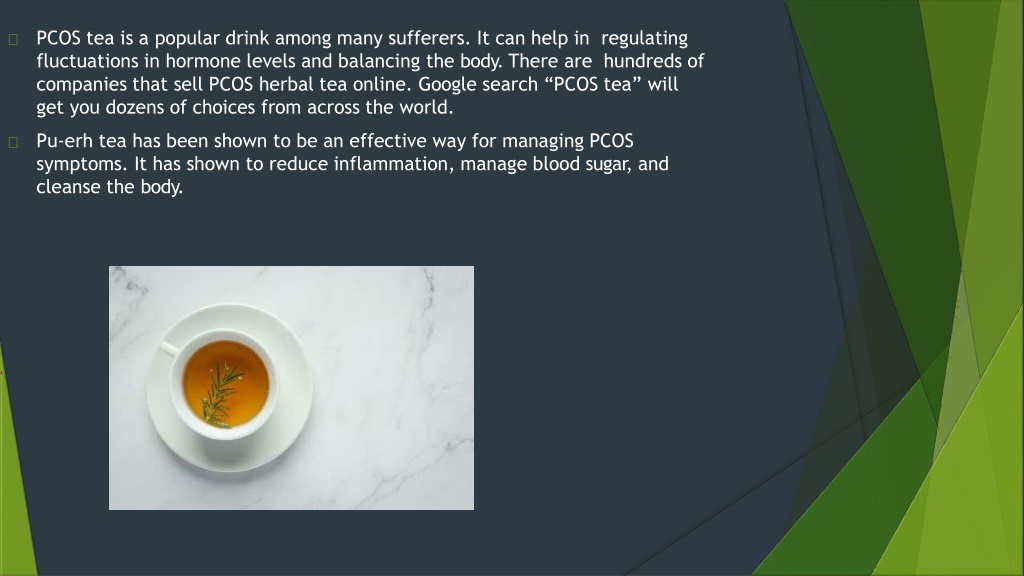 PCOS tea is a popular drink among many sufferers. It can help in regulating fluctuations in hormone levels and balancing the body. There are hundreds of companies that sell PCOS herbal tea online. Google search “PCOS tea” will get you dozens of choices from across the world.

Pu-erh tea has been shown to be an effective way for managing PCOS symptoms. It has shown to reduce inflammation, manage blood sugar, and cleanse the body.